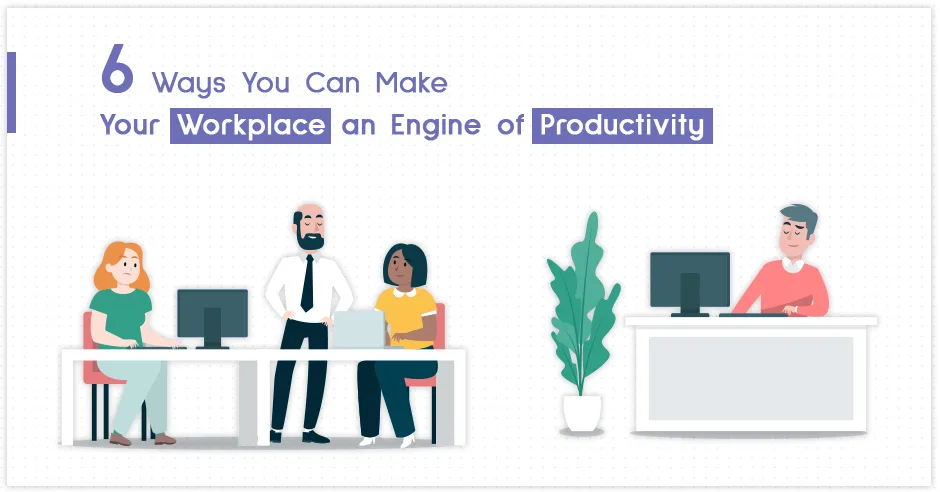 6 Ways You Can Make
Your Workplace an Engine of Productivity